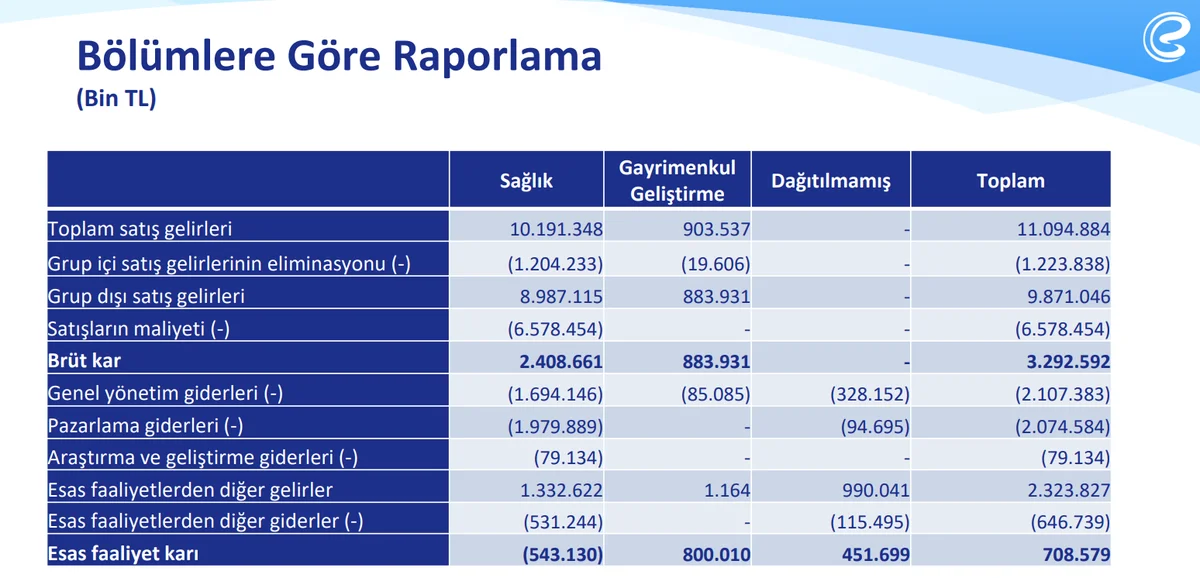 Bölümlere Göre Raporlama
(Bin TL)

| | Sağlık | Gayrimenkul Geliştirme | Dağıtılmamış | Toplam |
|---|---|---|---|---|
| Toplam satış gelirleri | 10.191.348 | 903.537 | - | 11.094.884 |
| Grup içi satış gelirlerinin eliminasyonu (-) | (1.204.233) | (19.606) | - | (1.223.838) |
| Grup dışı satış gelirleri | 8.987.115 | 883.931 | - | 9.871.046 |
| Satışların maliyeti (-) | (6.578.454) | - | - | (6.578.454) |
| **Brüt kar** | **2.408.661** | **883.931** | **-** | **3.292.592** |
| Genel yönetim giderleri (-) | (1.694.146) | (85.085) | (328.152) | (2.107.383) |
| Pazarlama giderleri (-) | (1.979.889) | - | (94.695) | (2.074.584) |
| Araştırma ve geliştirme giderleri (-) | (79.134) | - | - | (79.134) |
| Esas faaliyetlerden diğer gelirler | 1.332.622 | 1.164 | 990.041 | 2.323.827 |
| Esas faaliyetlerden diğer giderler (-) | (531.244) | - | (115.495) | (646.739) |
| **Esas faaliyet karı** | **(543.130)** | **800.010** | **451.699** | **708.579** |